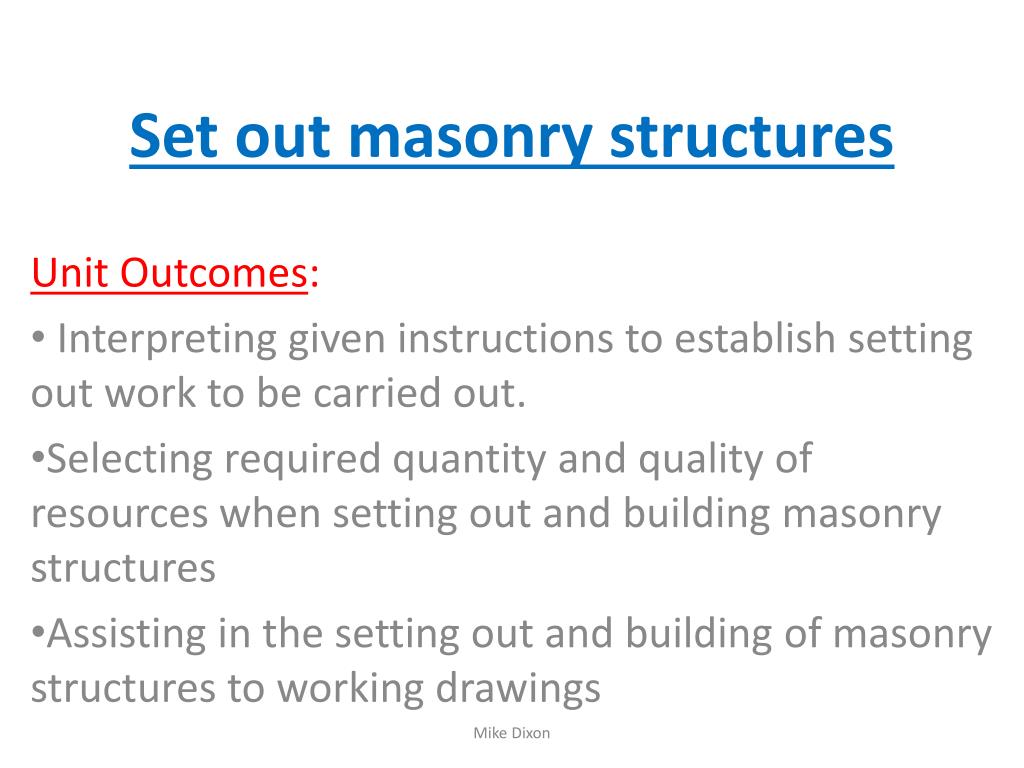 Set out masonry structures

Unit Outcomes:

• Interpreting given instructions to establish setting out work to be carried out.

•Selecting required quantity and quality of resources when setting out and building masonry structures

•Assisting in the setting out and building of masonry structures to working drawings

Mike Dixon